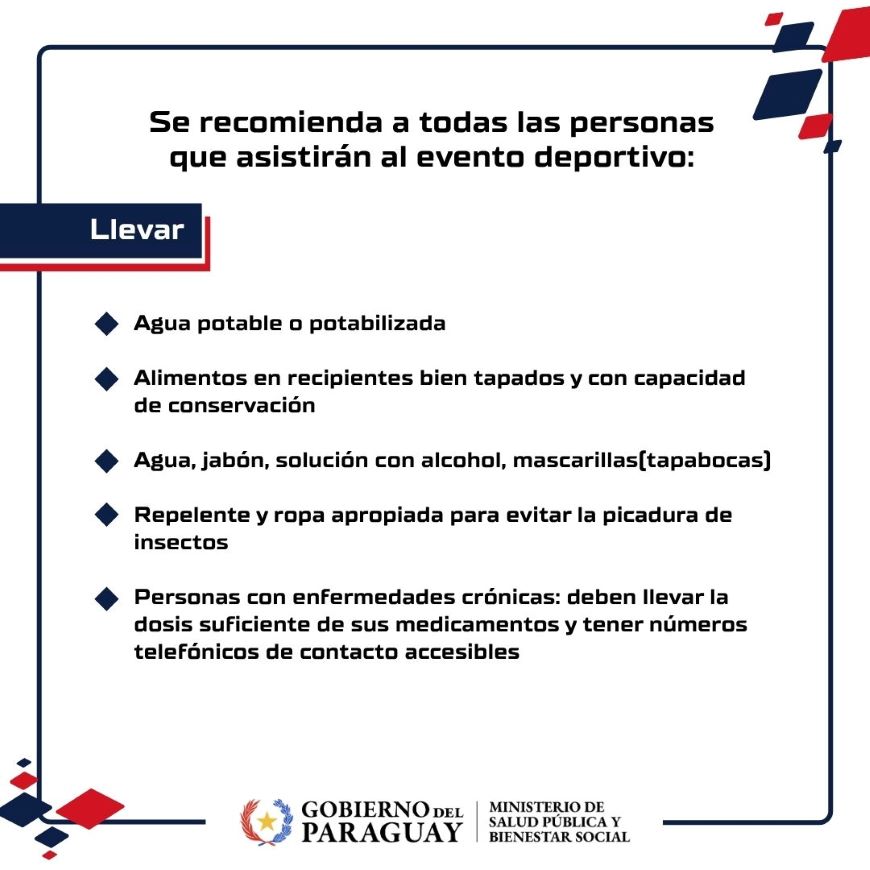 Se recomienda a todas las personas que asistirán al evento deportivo:

Llevar

Agua potable o potabilizada

Alimentos en recipientes bien tapados y con capacidad de conservación

Agua, jabón, solución con alcohol, mascarillas(tapabocas)

Repelente y ropa apropiada para evitar la picadura de insectos

Personas con enfermedades crónicas: deben llevar la dosis suficiente de sus medicamentos y tener números telefónicos de contacto accesibles

GOBIERNO DEL PARAGUAY

MINISTERIO DE SALUD PÚBLICA Y BIENESTAR SOCIAL